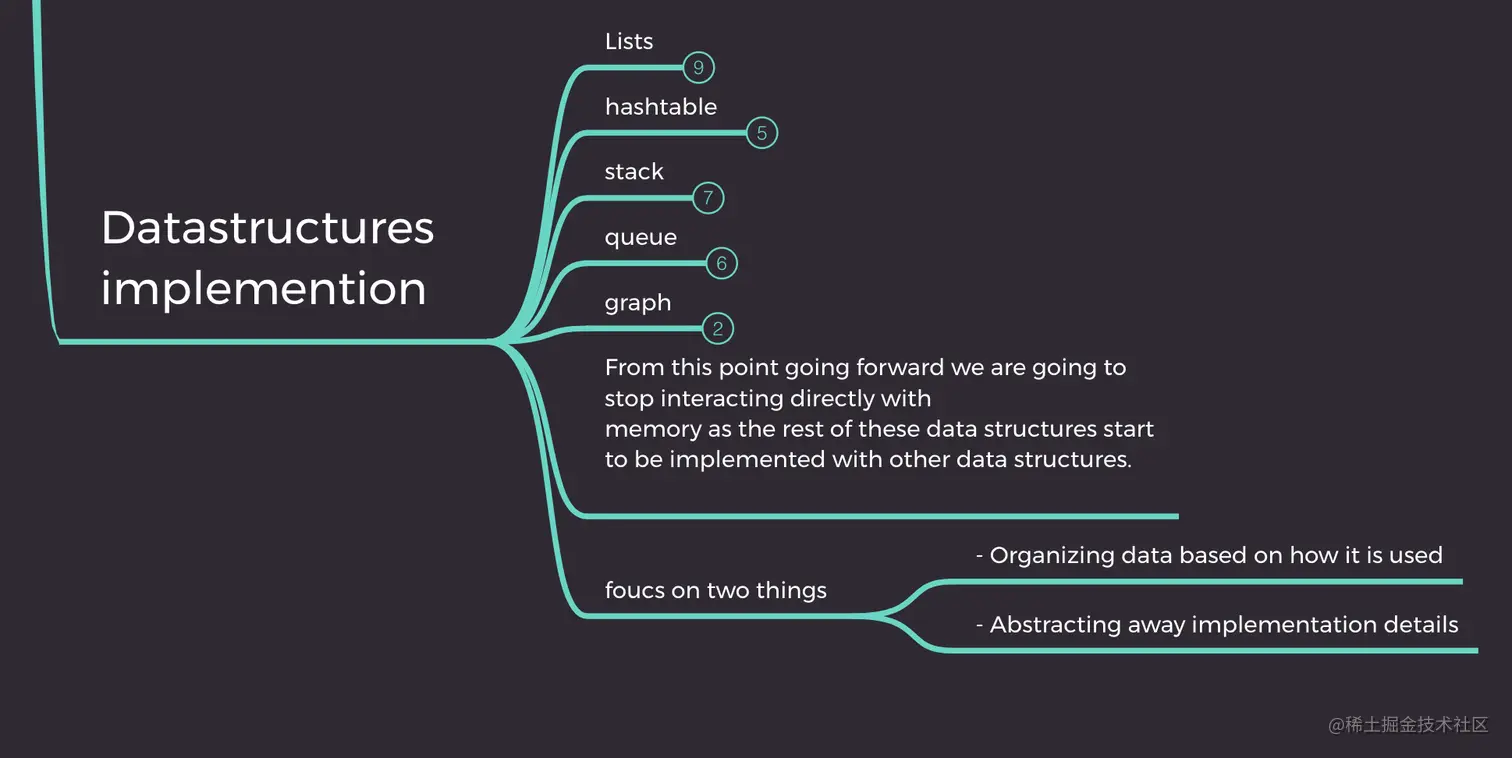 Datastructures implemention

Lists
9

hashtable
5

stack
7

queue
6

graph
2

From this point going forward we are going to stop interacting directly with
memory as the rest of these data structures start to be implemented with other data structures.

foucs on two things

- Organizing data based on how it is used

- Abstracting away implementation details

@稀土掘金技术社区